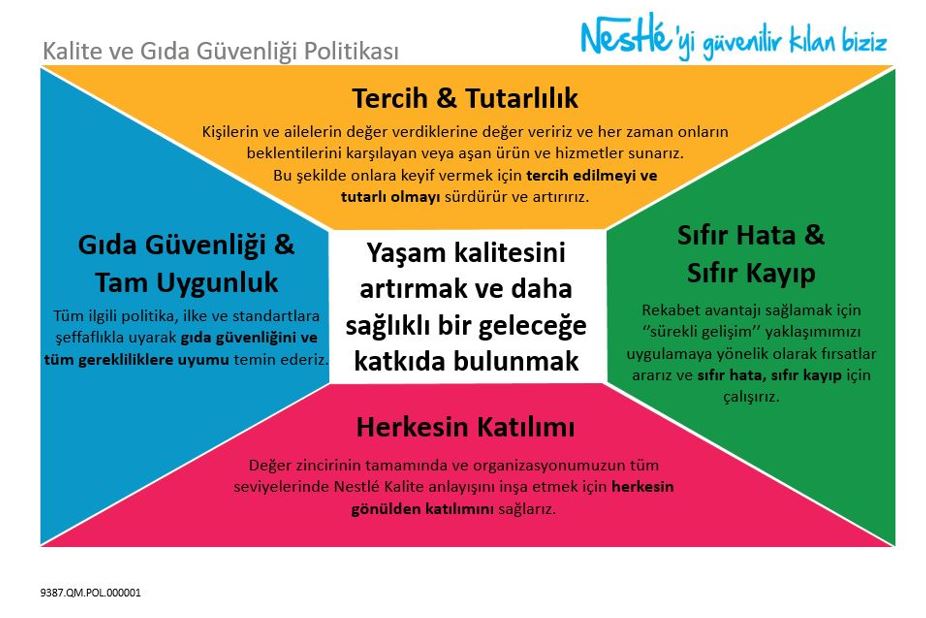 Kalite ve Gıda Güvenliği Politikası

Nestlé'yi güvenilir kılan biziz

Tercih & Tutarlılık

Kişilerin ve ailelerin değer verdiklerine değer veririz ve her zaman onların beklentilerini karşılayan veya aşan ürün ve hizmetler sunarız. Bu şekilde onlara keyif vermek için tercih edilmeyi ve tutarlı olmayı sürdürür ve artırırız.

Gıda Güvenliği & Tam Uygunluk

Tüm ilgili politika, ilke ve standartlara şeffaflıkla uyarak gıda güvenliğini ve tüm gerekliliklere uyumu temin ederiz.

Yaşam kalitesini artırmak ve daha sağlıklı bir geleceğe katkıda bulunmak

Sıfır Hata & Sıfır Kayıp

Rekabet avantajı sağlamak için "sürekli gelişim" yaklaşımımızı uygulamaya yönelik olarak fırsatlar ararız ve sıfır hata, sıfır kayıp için çalışırız.

Herkesin Katılımı

Değer zincirinin tamamında ve organizasyonumuzun tüm seviyelerinde Nestlé Kalite anlayışını inşa etmek için herkesin gönülden katılımını sağlarız.

9387.QM.POL.000001